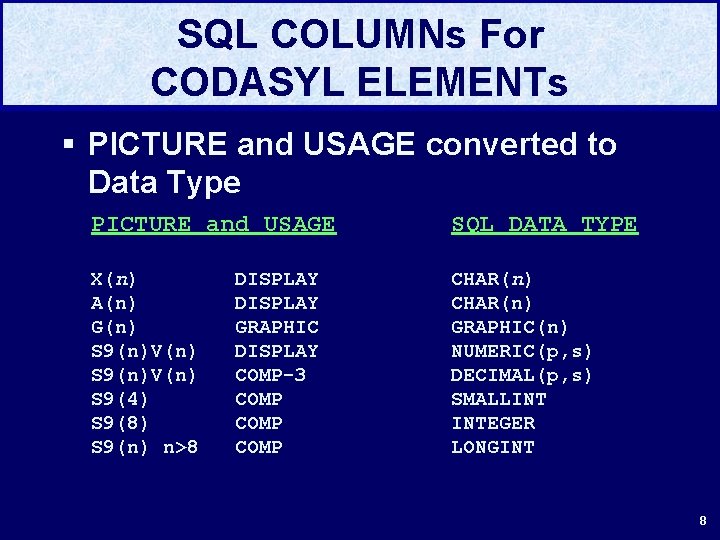 SQL COLUMNs For CODASYL ELEMENTs

▪ PICTURE and USAGE converted to Data Type

| PICTURE and USAGE | | SQL DATA TYPE |
|---|---|---|
| X(n) | DISPLAY | CHAR(n) |
| A(n) | DISPLAY | CHAR(n) |
| G(n) | GRAPHIC | GRAPHIC(n) |
| S9(n)V(n) | DISPLAY | NUMERIC(p,s) |
| S9(n)V(n) | COMP-3 | DECIMAL(p,s) |
| S9(4) | COMP | SMALLINT |
| S9(8) | COMP | INTEGER |
| S9(n) n>8 | COMP | LONGINT |

8